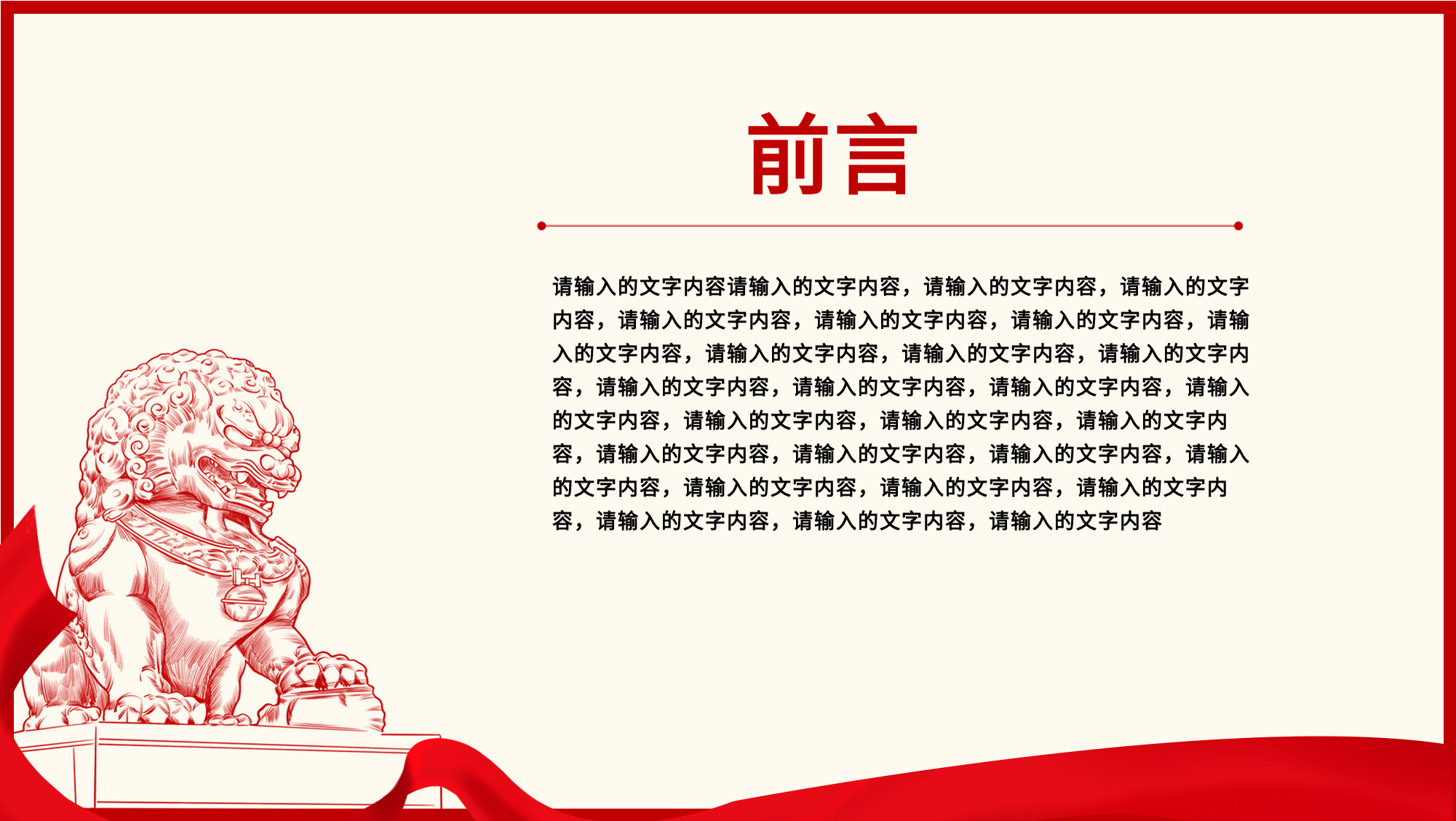 前言

请输入的文字内容请输入的文字内容，请输入的文字内容，请输入的文字内容，请输入的文字内容，请输入的文字内容，请输入的文字内容，请输入的文字内容，请输入的文字内容，请输入的文字内容，请输入的文字内容，请输入的文字内容，请输入的文字内容，请输入的文字内容，请输入的文字内容，请输入的文字内容，请输入的文字内容，请输入的文字内容，请输入的文字内容，请输入的文字内容，请输入的文字内容，请输入的文字内容，请输入的文字内容，请输入的文字内容，请输入的文字内容，请输入的文字内容，请输入的文字内容